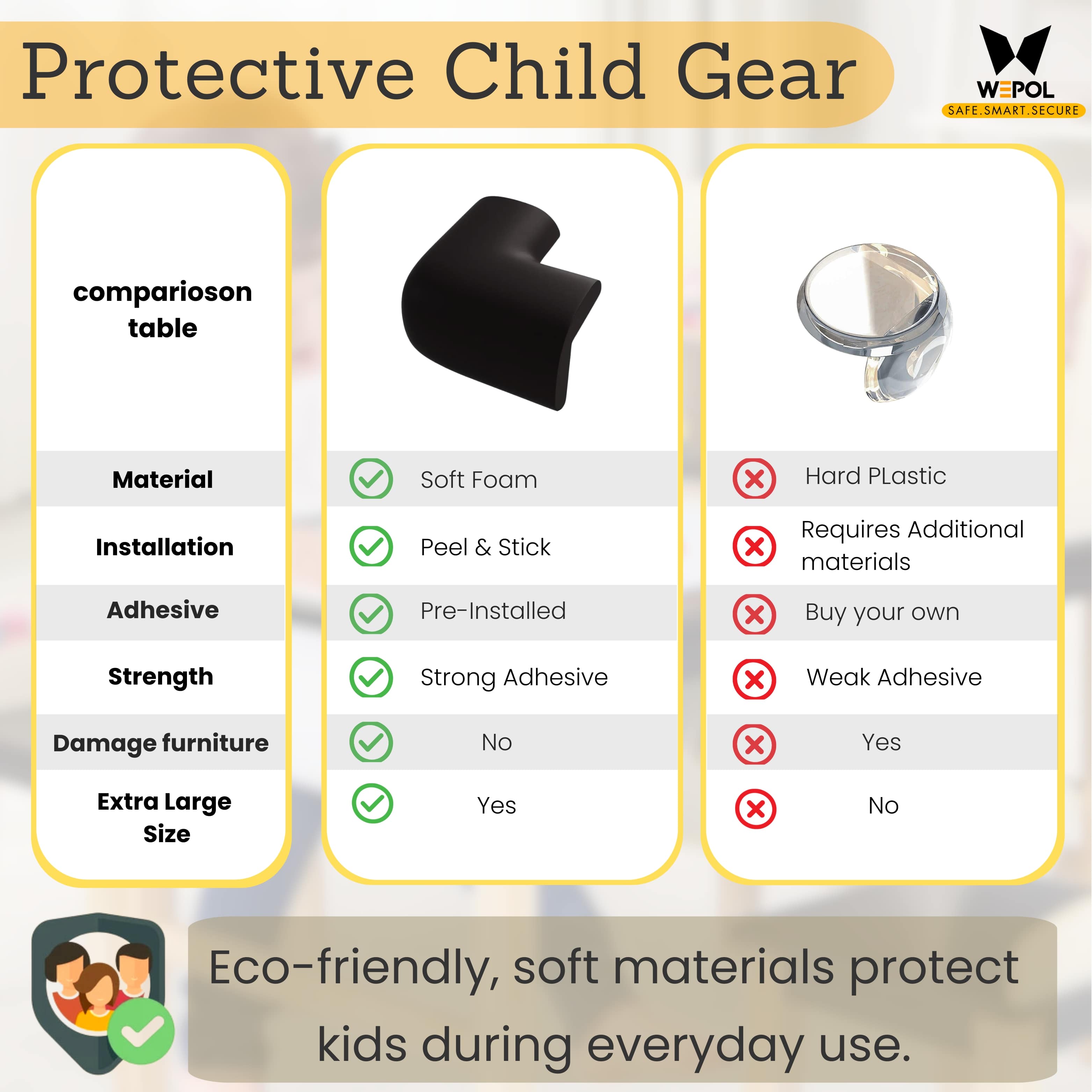 Protective Child Gear

WEPOL
SAFE.SMART.SECURE

| comparioson table | | |
|---|---|---|
| Material | Soft Foam | Hard PLastic |
| Installation | Peel & Stick | Requires Additional materials |
| Adhesive | Pre-Installed | Buy your own |
| Strength | Strong Adhesive | Weak Adhesive |
| Damage furniture | No | Yes |
| Extra Large Size | Yes | No |

Eco-friendly, soft materials protect kids during everyday use.